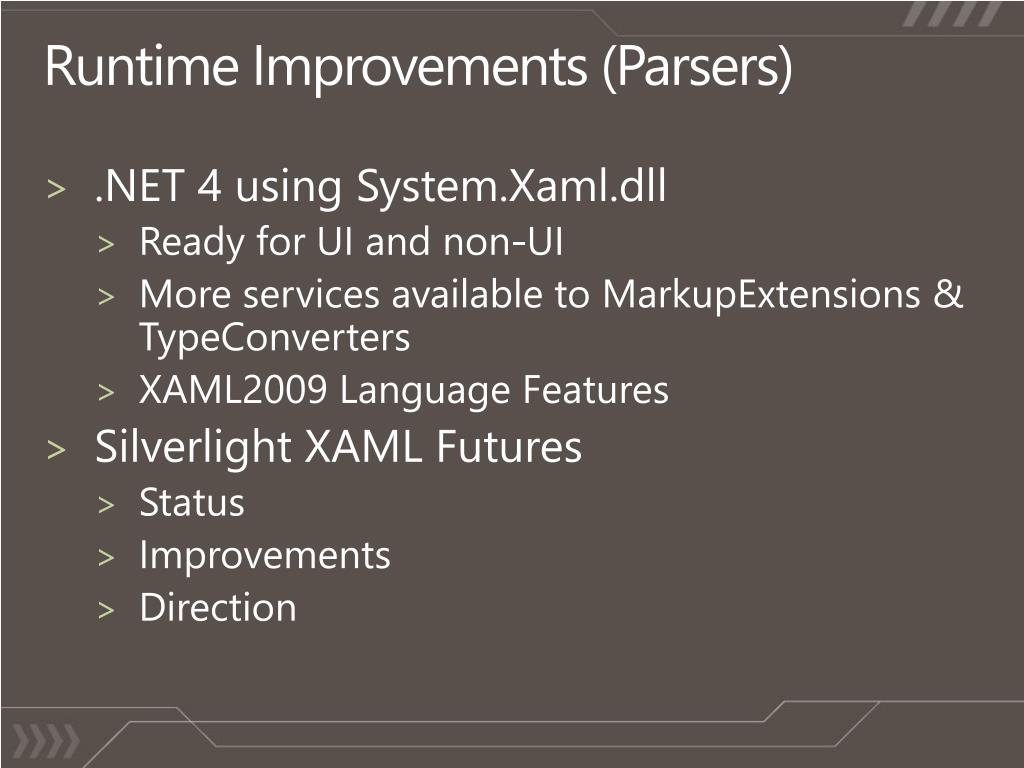 Runtime Improvements (Parsers)

> .NET 4 using System.Xaml.dll
> Ready for UI and non-UI
> More services available to MarkupExtensions & TypeConverters
> XAML2009 Language Features
> Silverlight XAML Futures
> Status
> Improvements
> Direction